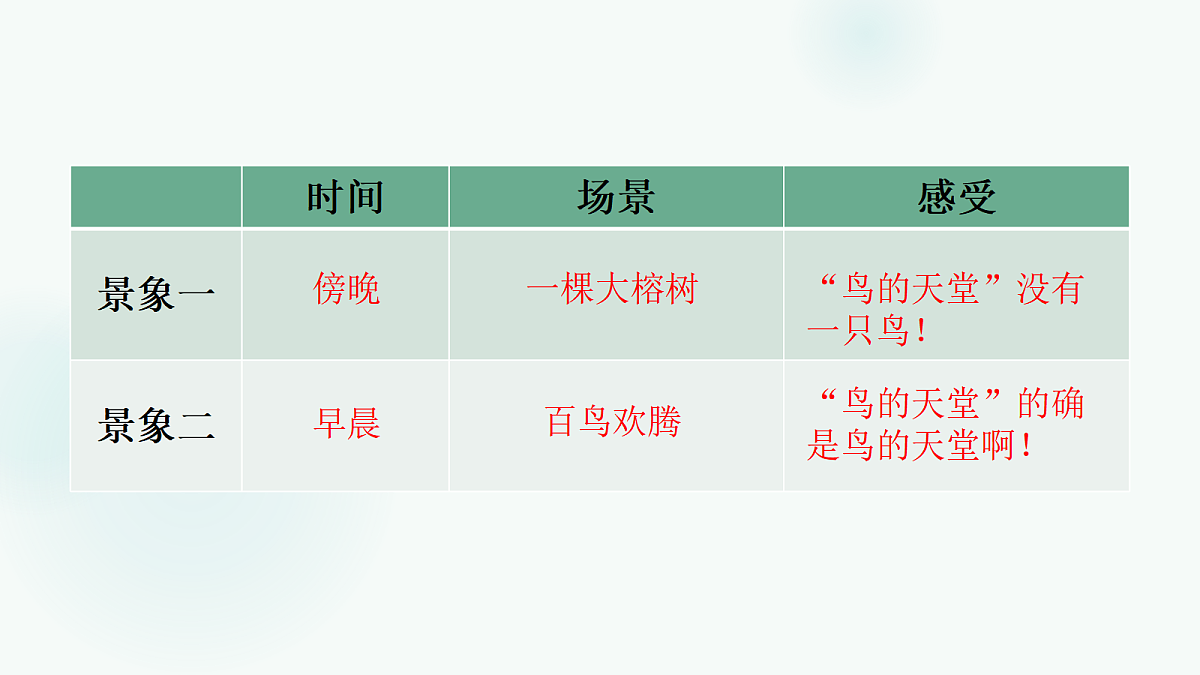 |  | 时间 | 场景 | 感受 |
|---|---|---|---|
| 景象一 | 傍晚 | 一棵大榕树 | “鸟的天堂”没有一只鸟！ |
| 景象二 | 早晨 | 百鸟欢腾 | “鸟的天堂”的确是鸟的天堂啊！ |